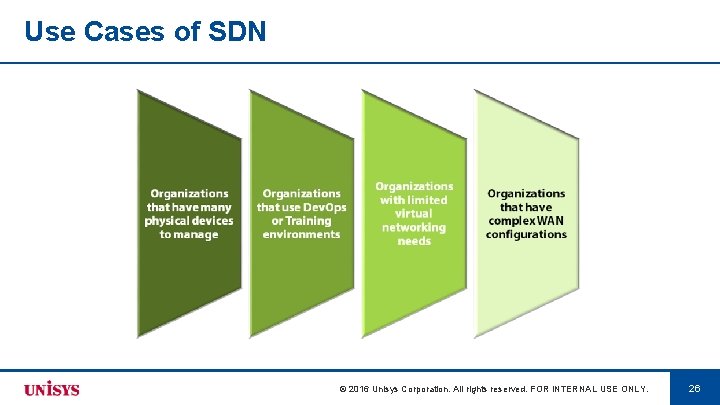 Use Cases of SDN

Organizations that have many physical devices to manage

Organizations that use DevOps or Training environments

Organizations with limited virtual networking needs

Organizations that have complex WAN configurations

UNISYS

© 2016 Unisys Corporation. All rights reserved. FOR INTERNAL USE ONLY.

26